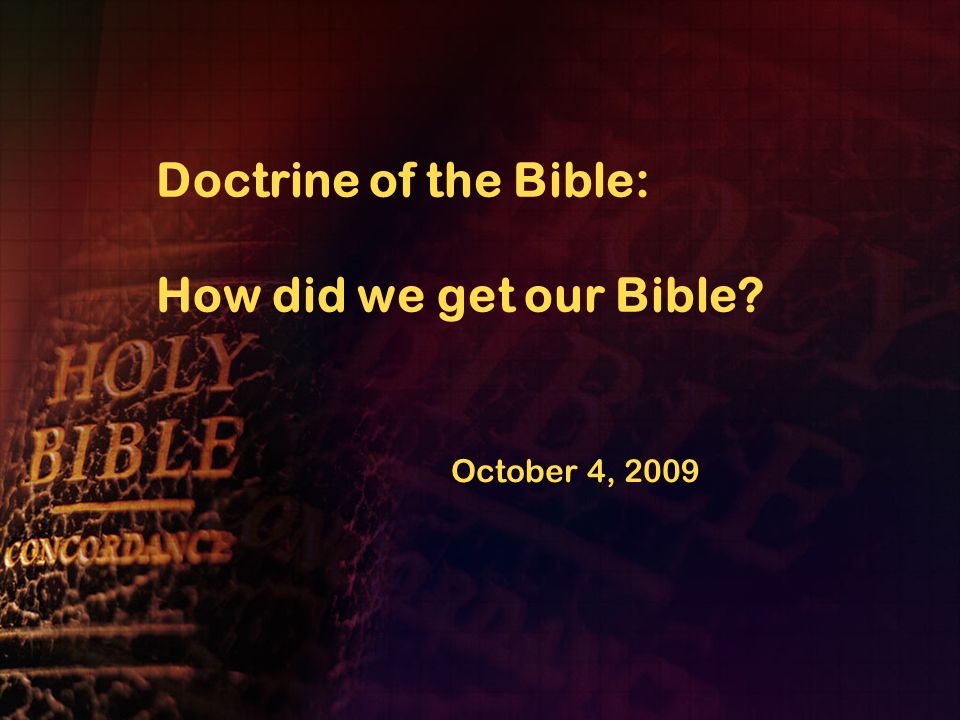 Doctrine of the Bible:

How did we get our Bible?

October 4, 2009

HOLY BIBLE CONCORDANCE